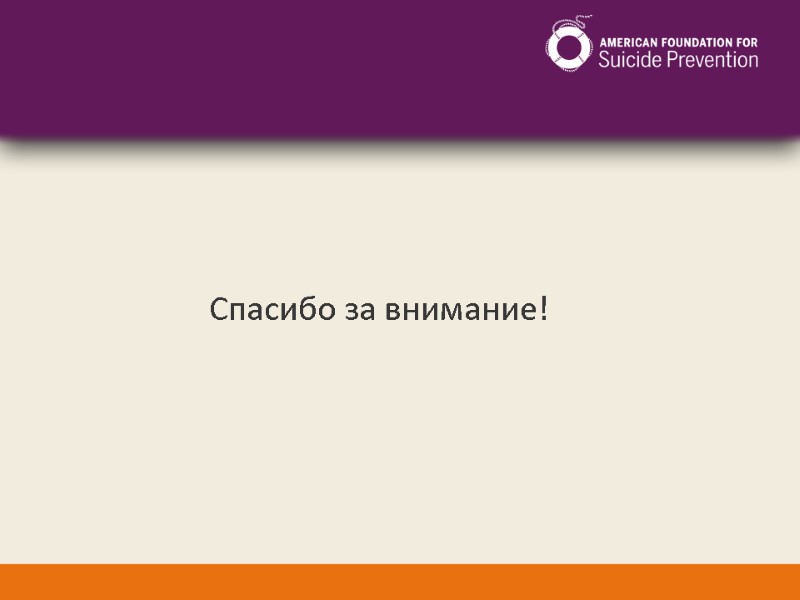 AMERICAN FOUNDATION FOR
Suicide Prevention

Спасибо за внимание!